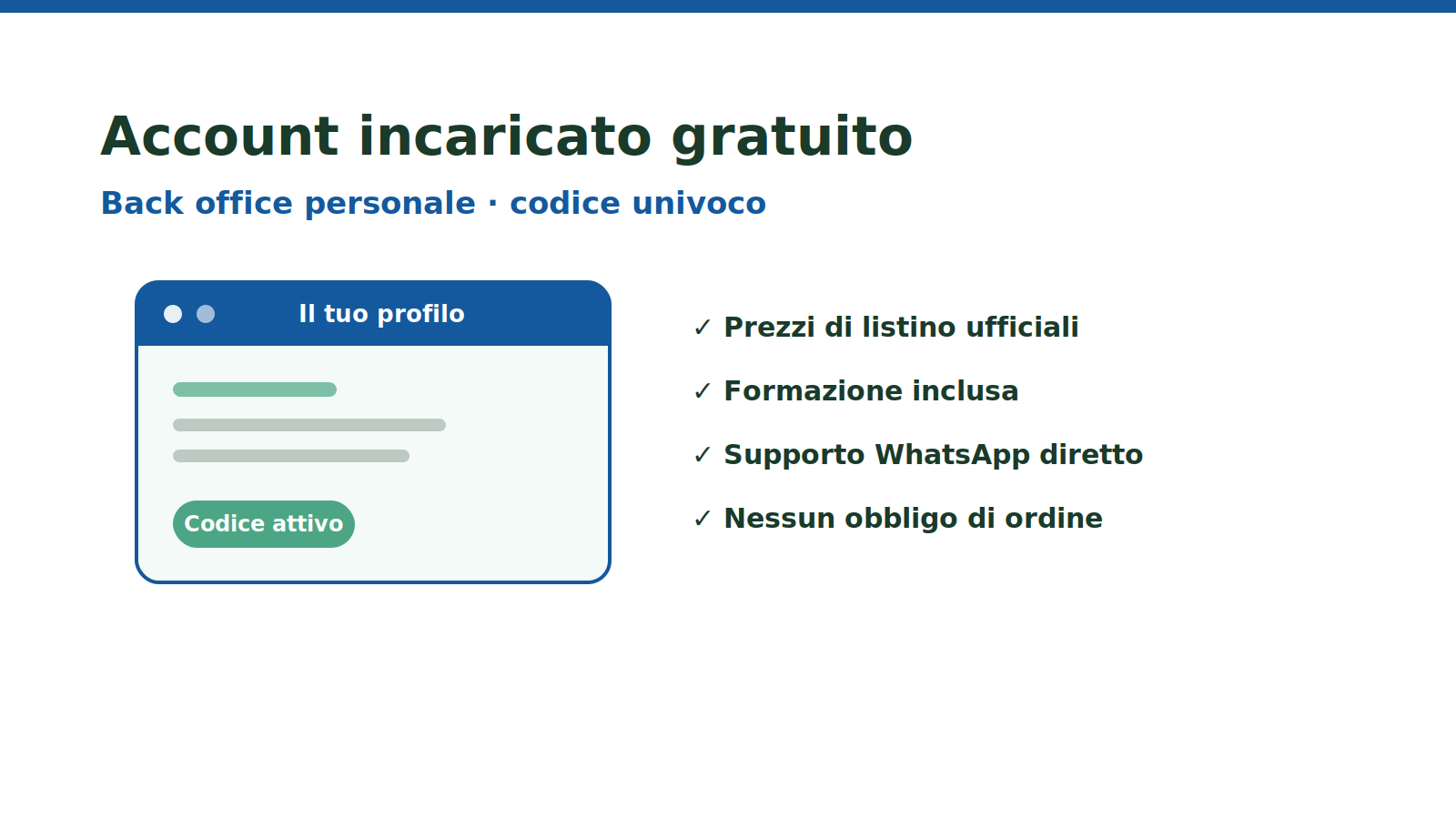 Account incaricato gratuito

Back office personale · codice univoco

Il tuo profilo

Codice attivo

✓ Prezzi di listino ufficiali

✓ Formazione inclusa

✓ Supporto WhatsApp diretto

✓ Nessun obbligo di ordine